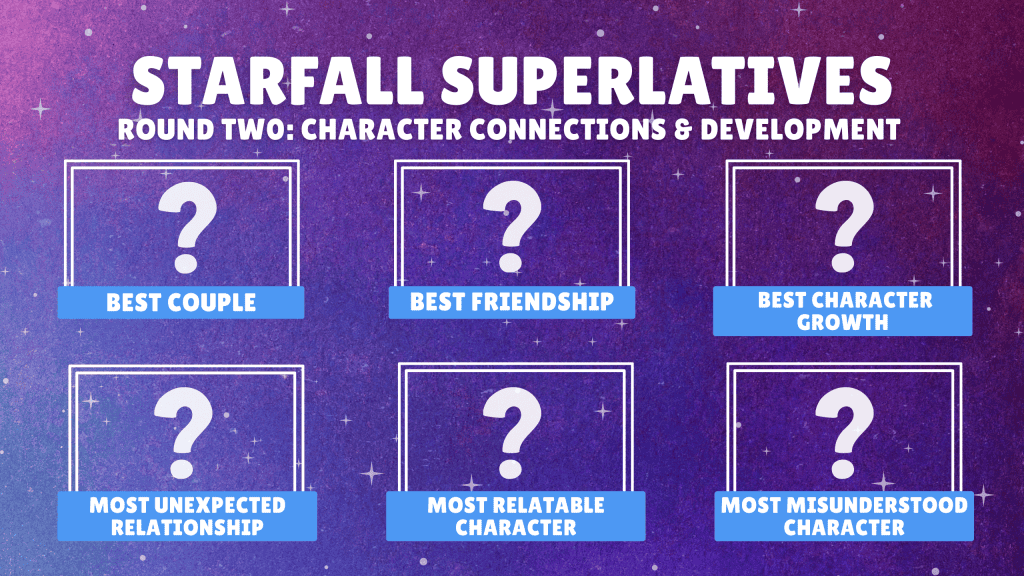 STARFALL SUPERLATIVES
ROUND TWO: CHARACTER CONNECTIONS & DEVELOPMENT

?
BEST COUPLE

?
BEST FRIENDSHIP

?
BEST CHARACTER GROWTH

?
MOST UNEXPECTED RELATIONSHIP

?
MOST RELATABLE CHARACTER

?
MOST MISUNDERSTOOD CHARACTER